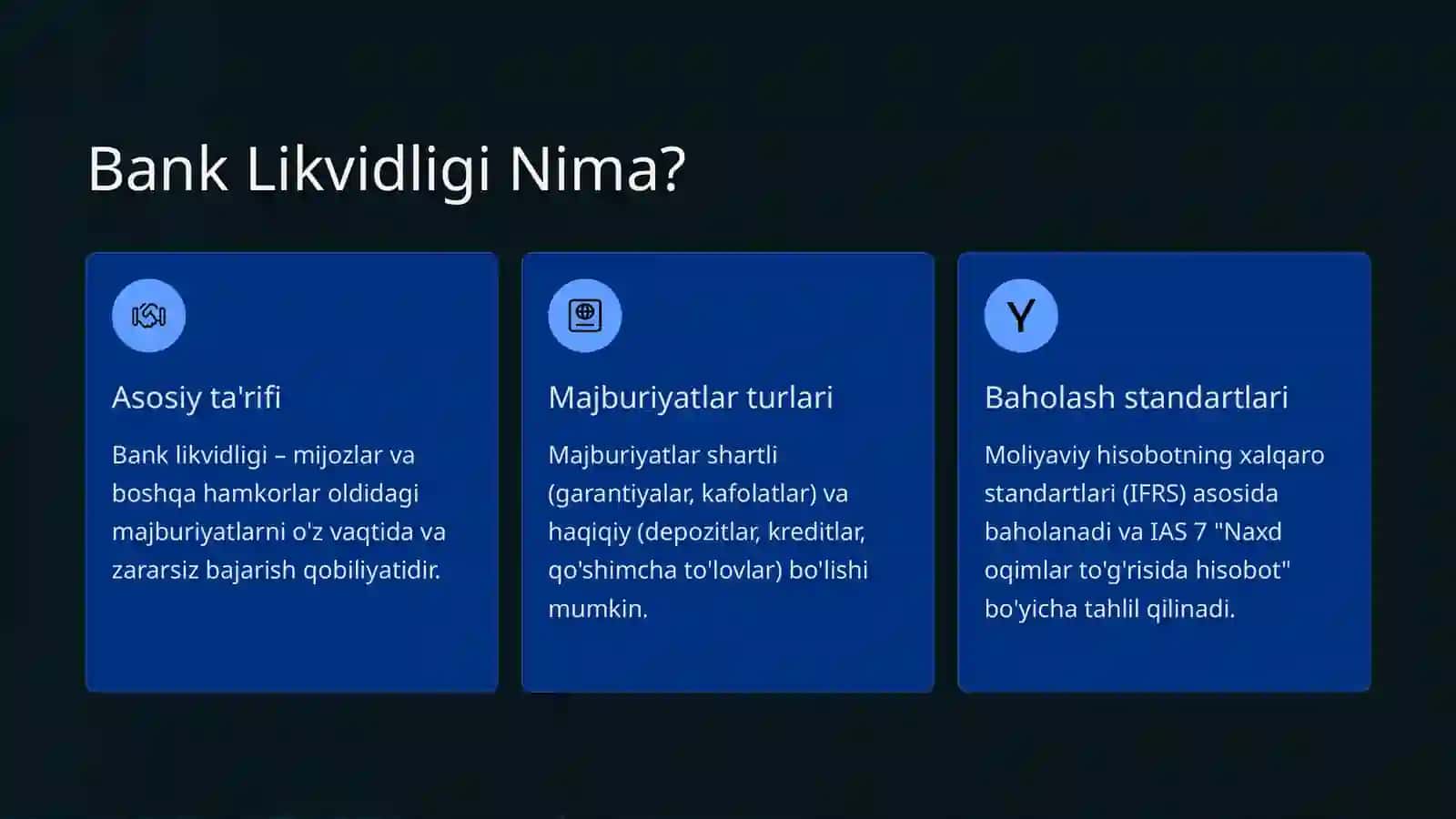 Bank Likvidligi Nima?

Asosiy ta'rifi

Bank likvidligi – mijozlar va boshqa hamkorlar oldidagi majburiyatlarni o'z vaqtida va zararsiz bajarish qobiliyatidir.

Majburiyatlar turlari

Majburiyatlar shartli (garantiyalar, kafolatlar) va haqiqiy (depozitlar, kreditlar, qo'shimcha to'lovlar) bo'lishi mumkin.

Y

Baholash standartlari

Moliyaviy hisobotning xalqaro standartlari (IFRS) asosida baholanadi va IAS 7 "Naxd oqimlar to'g'risida hisobot" bo'yicha tahlil qilinadi.